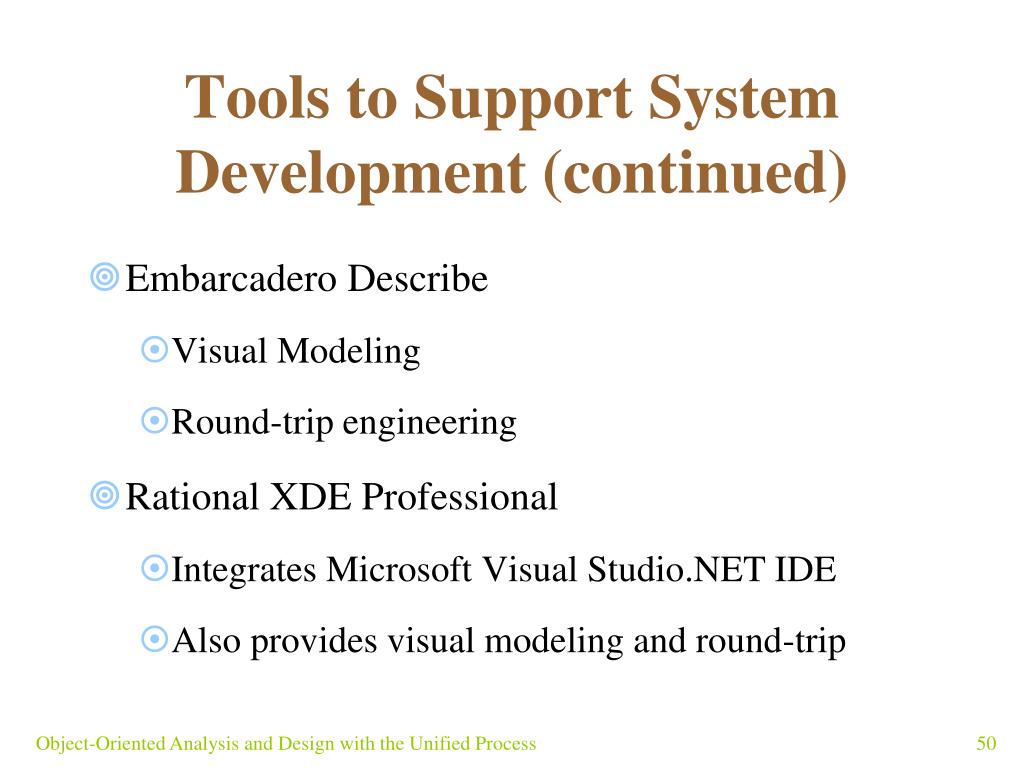 Tools to Support System Development (continued)

Embarcadero Describe

Visual Modeling

Round-trip engineering

Rational XDE Professional

Integrates Microsoft Visual Studio.NET IDE

Also provides visual modeling and round-trip

Object-Oriented Analysis and Design with the Unified Process

50